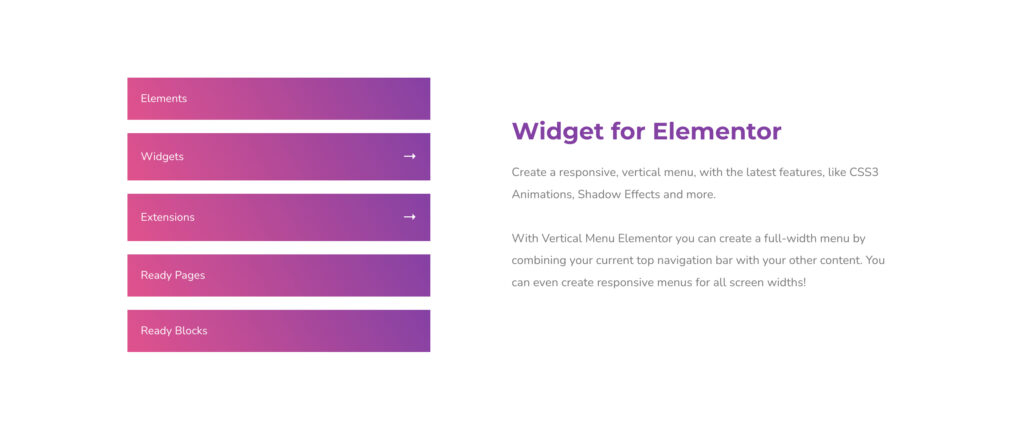 Elements

Widgets →

Extensions →

Ready Pages

Ready Blocks

Widget for Elementor

Create a responsive, vertical menu, with the latest features, like CSS3 Animations, Shadow Effects and more.

With Vertical Menu Elementor you can create a full-width menu by combining your current top navigation bar with your other content. You can even create responsive menus for all screen widths!